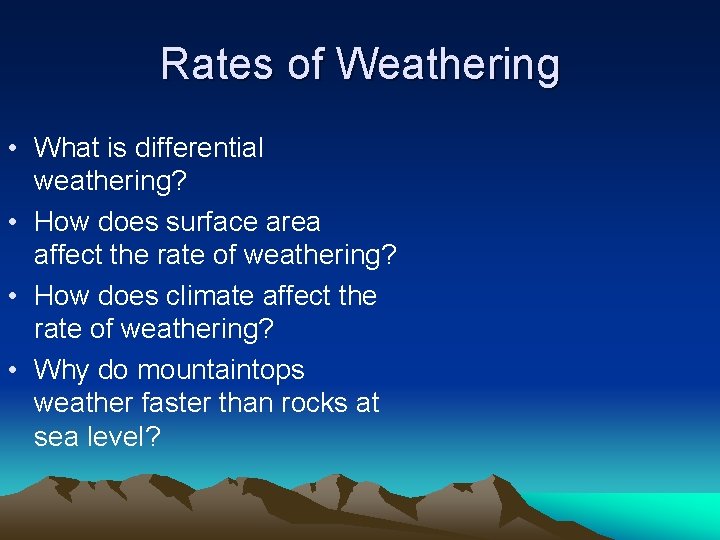 Rates of Weathering

• What is differential weathering?
• How does surface area affect the rate of weathering?
• How does climate affect the rate of weathering?
• Why do mountaintops weather faster than rocks at sea level?